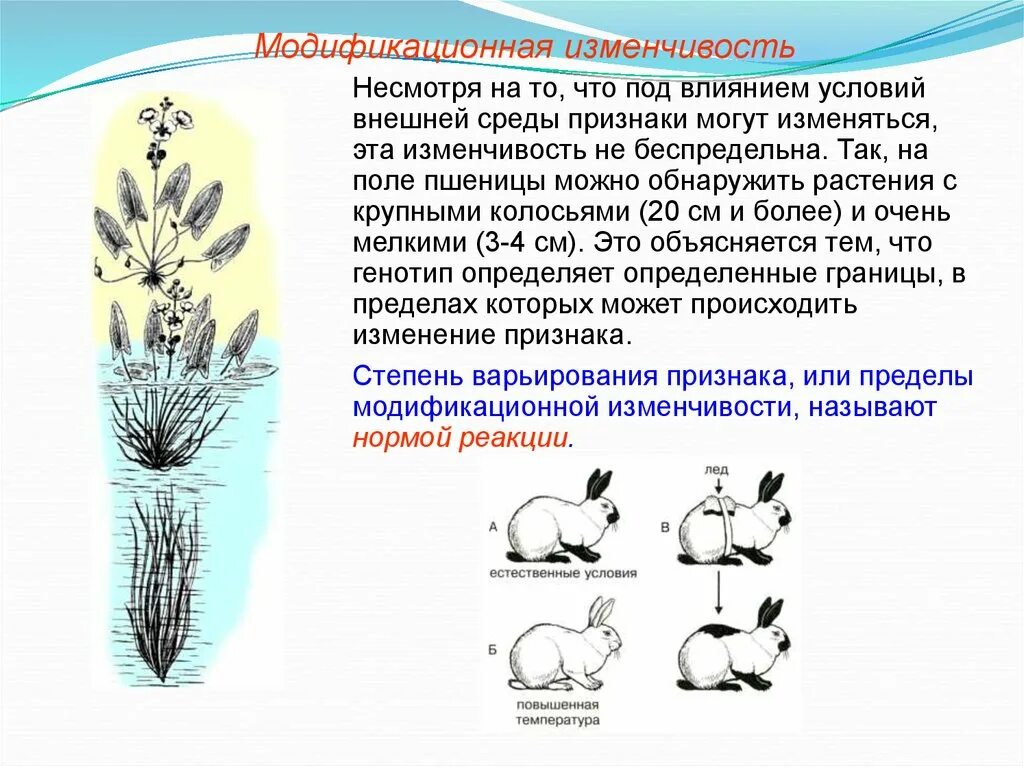 Модификационная изменчивость

Несмотря на то, что под влиянием условий внешней среды признаки могут изменяться, эта изменчивость не беспредельна. Так, на поле пшеницы можно обнаружить растения с крупными колосьями (20 см и более) и очень мелкими (3-4 см). Это объясняется тем, что генотип определяет определенные границы, в пределах которых может происходить изменение признака.

Степень варьирования признака, или пределы модификационной изменчивости, называют нормой реакции.

А
естественные условия
лед
В
Б
повышенная температура